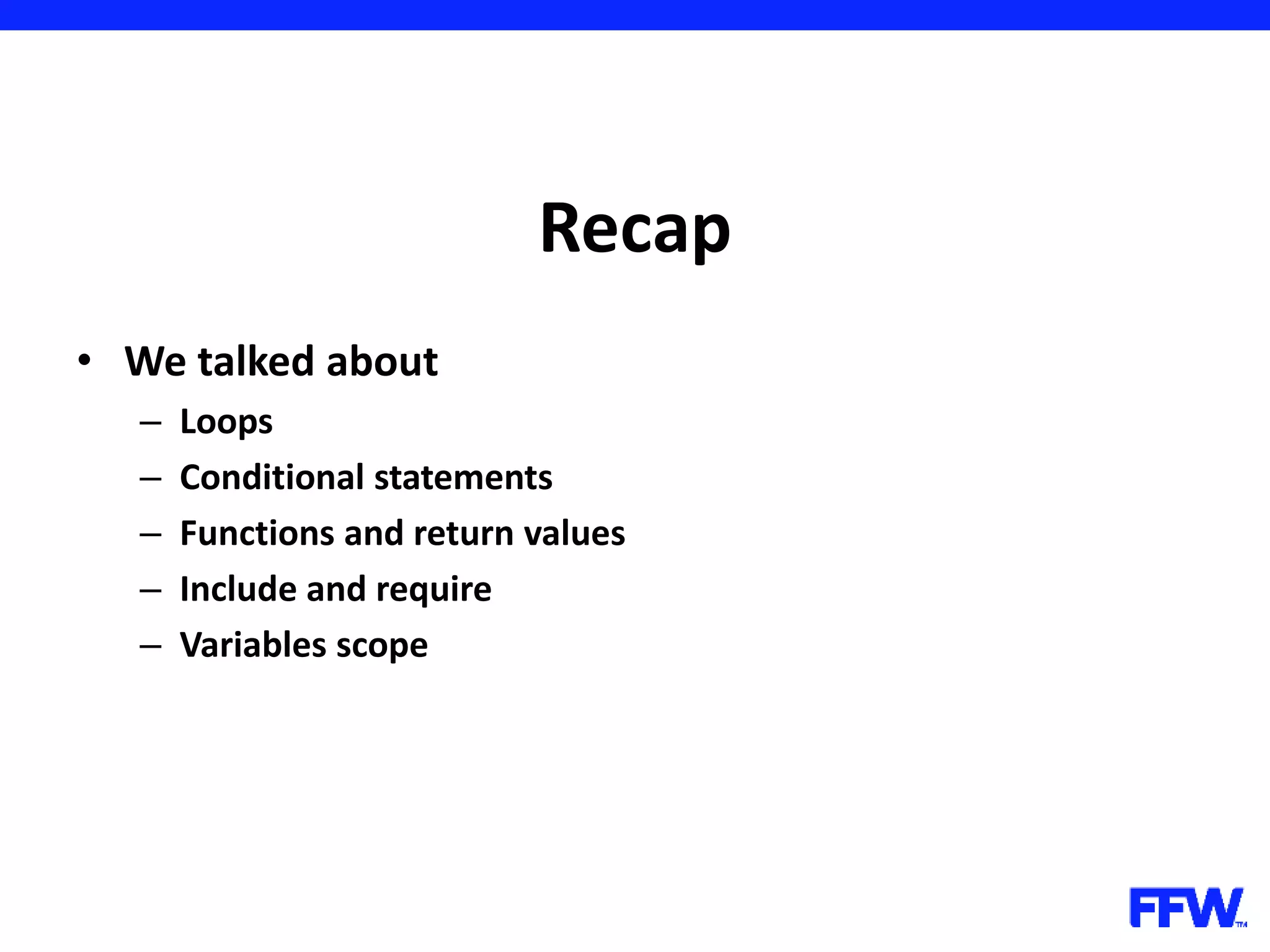 Recap

• We talked about
 – Loops
 – Conditional statements
 – Functions and return values
 – Include and require
 – Variables scope

FFW™